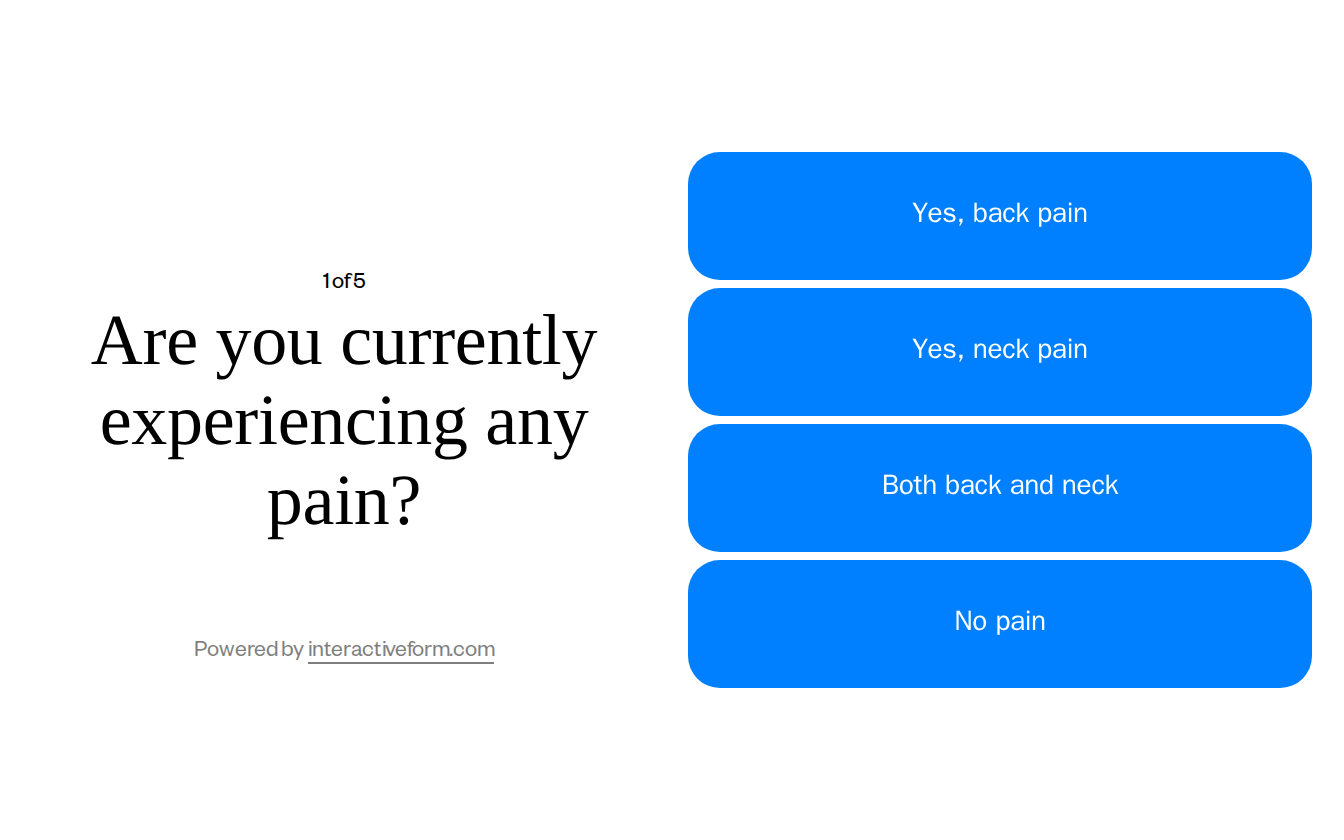 1 of 5

Are you currently experiencing any pain?

Powered by interactiveform.com

Yes, back pain

Yes, neck pain

Both back and neck

No pain